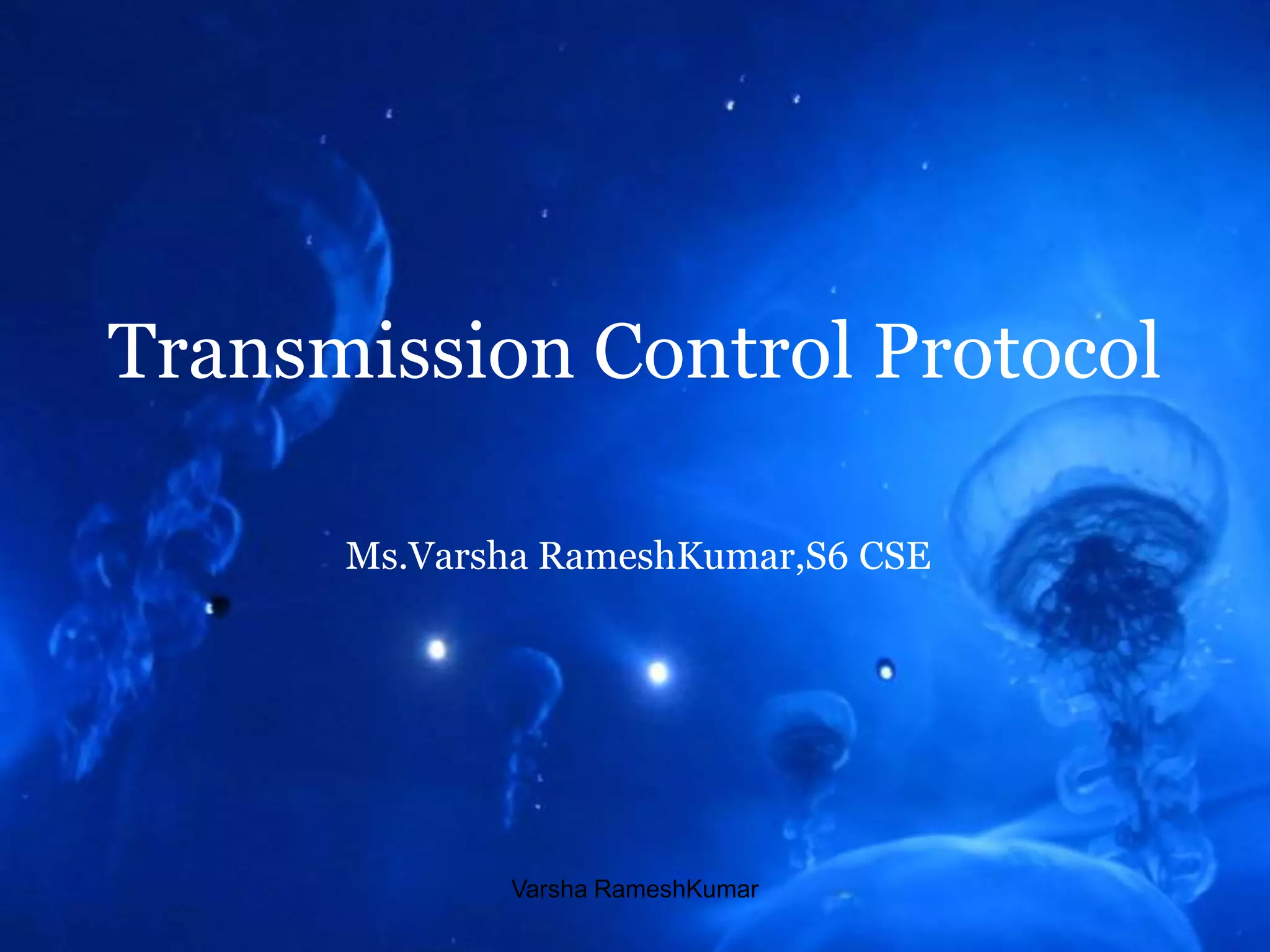 Transmission Control Protocol

Ms.Varsha RameshKumar,S6 CSE

Varsha RameshKumar